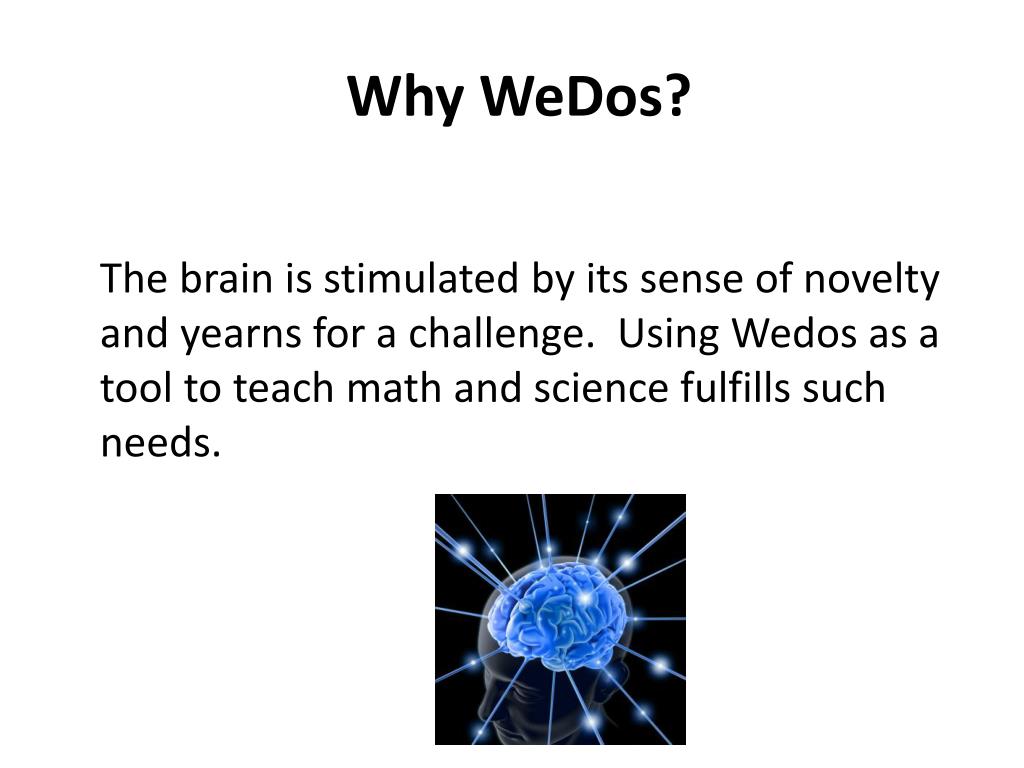 Why WeDos?

The brain is stimulated by its sense of novelty and yearns for a challenge.  Using Wedos as a tool to teach math and science fulfills such needs.